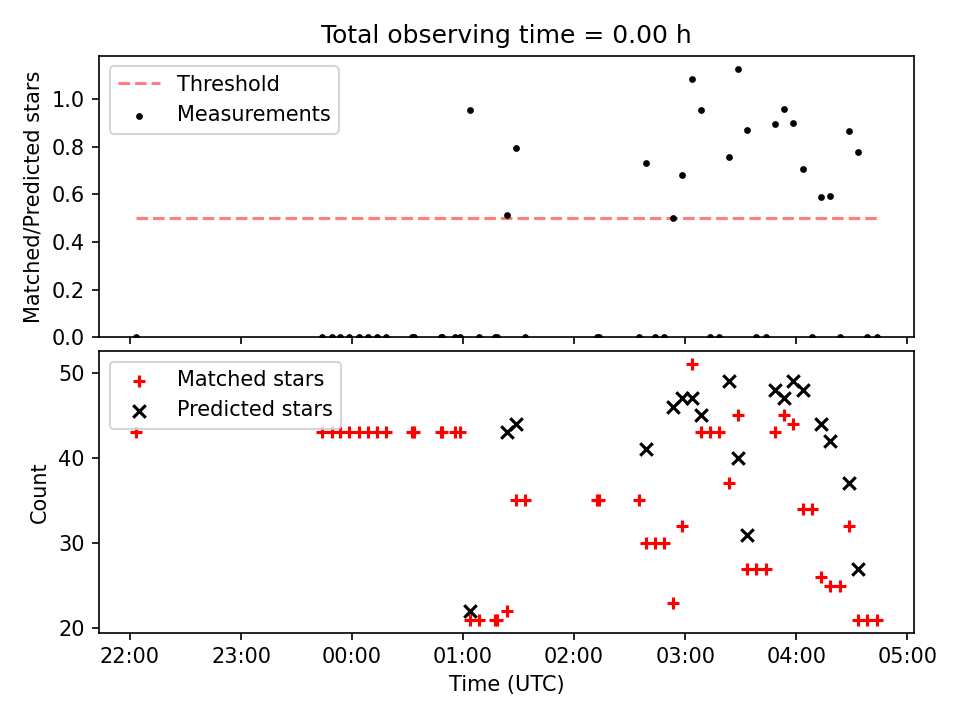 Total observing time = 0.00 h

Threshold
Measurements

Matched/Predicted stars

1.0
0.8
0.6
0.4
0.2
0.0

Matched stars
Predicted stars

Count

50
40
30
20

22:00
23:00
00:00
01:00
02:00
03:00
04:00
05:00
Time (UTC)